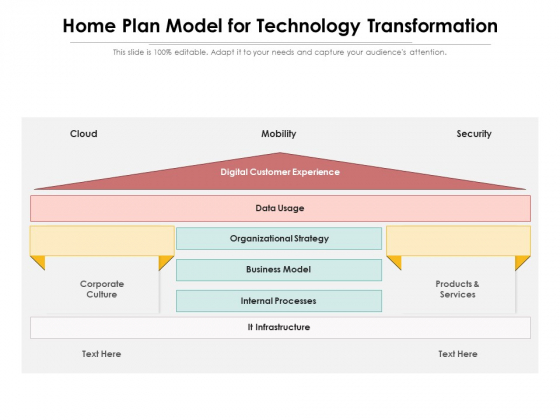 Home Plan Model for Technology Transformation

This slide is 100% editable. Adapt it to your needs and capture your audience's attention.

Cloud

Mobility

Security

Digital Customer Experience

Data Usage

Organizational Strategy

Business Model

Internal Processes

Corporate Culture

Products & Services

It Infrastructure

Text Here

Text Here